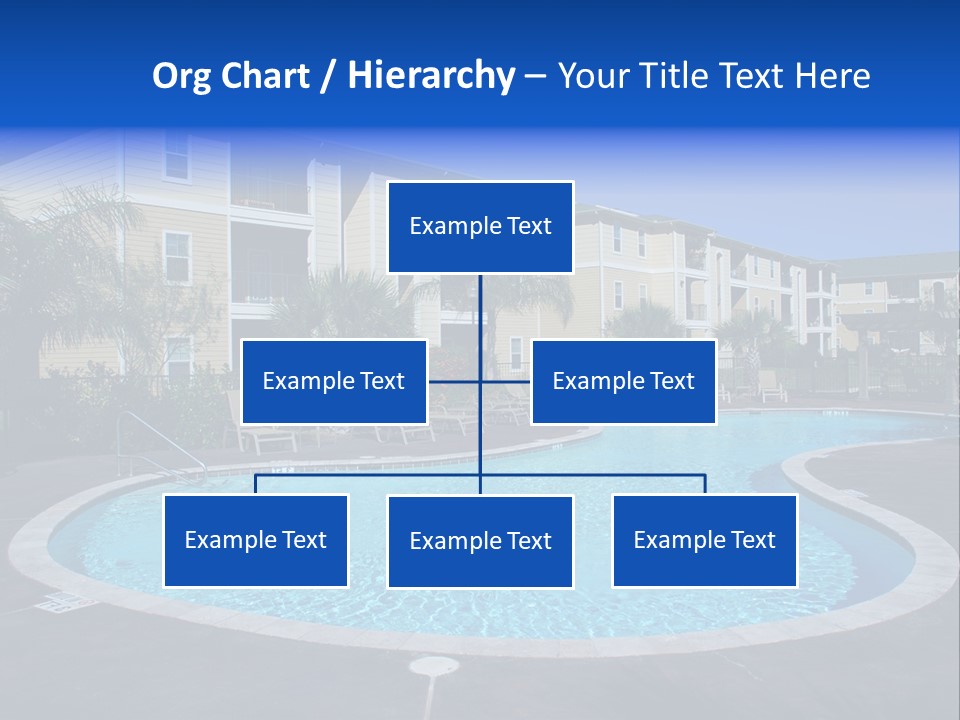 Org Chart / Hierarchy – Your Title Text Here

Example Text

Example Text

Example Text

Example Text

Example Text

Example Text